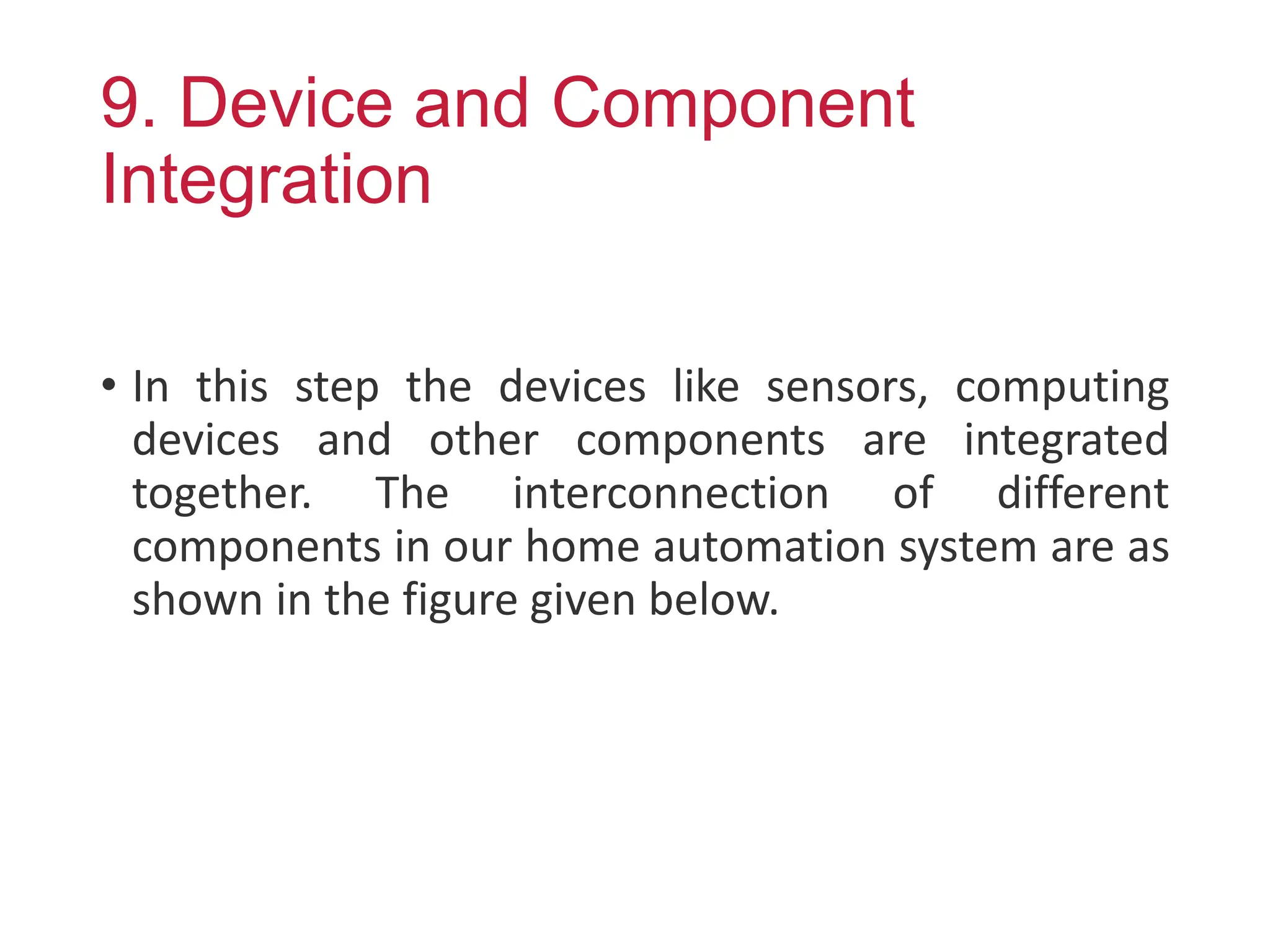 9. Device and Component Integration

• In this step the devices like sensors, computing devices and other components are integrated together. The interconnection of different components in our home automation system are as shown in the figure given below.